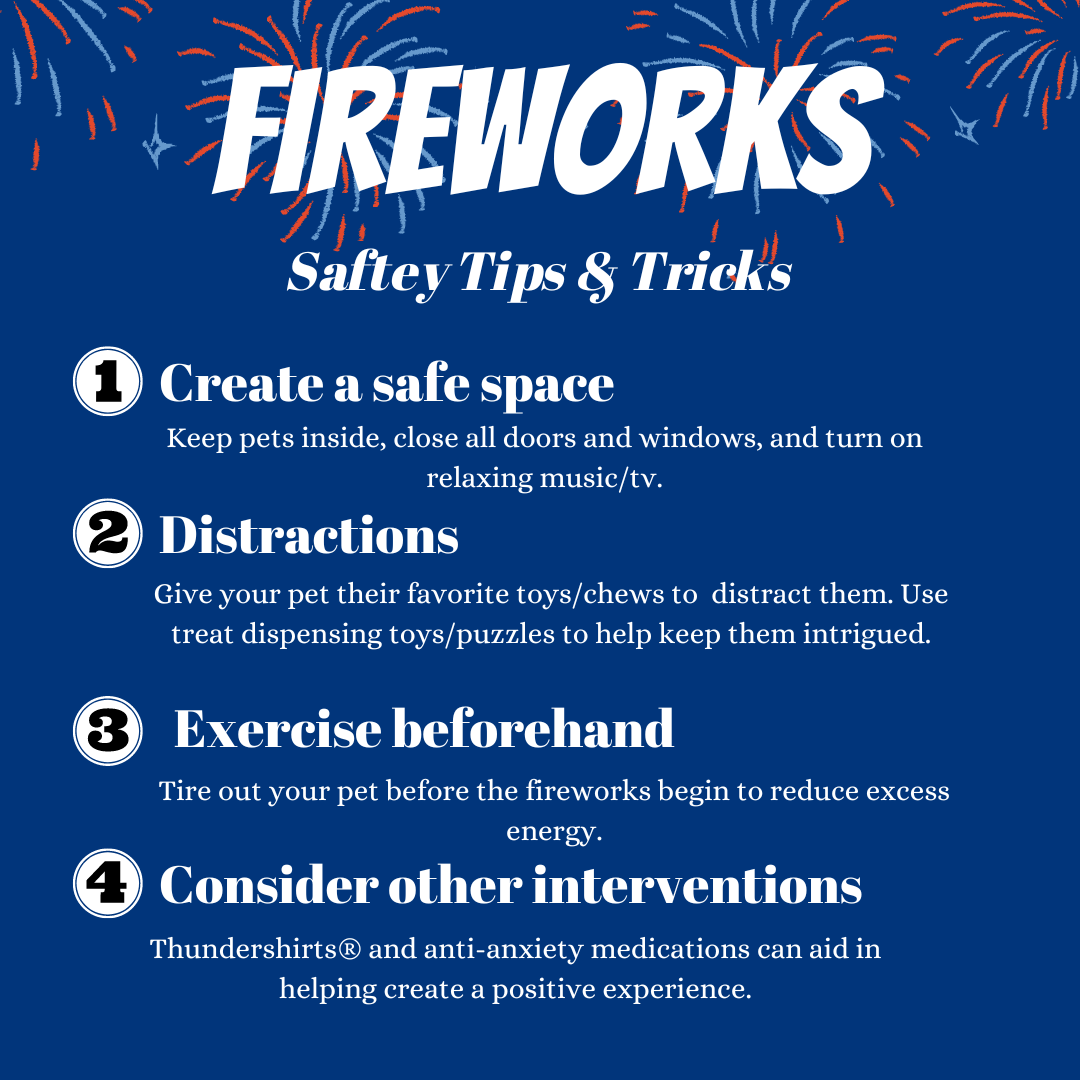 FIREWORKS

Saftey Tips & Tricks

1 Create a safe space

Keep pets inside, close all doors and windows, and turn on relaxing music/tv.

2 Distractions

Give your pet their favorite toys/chews to distract them. Use treat dispensing toys/puzzles to help keep them intrigued.

3 Exercise beforehand

Tire out your pet before the fireworks begin to reduce excess energy.

4 Consider other interventions

Thundershirts® and anti-anxiety medications can aid in helping create a positive experience.